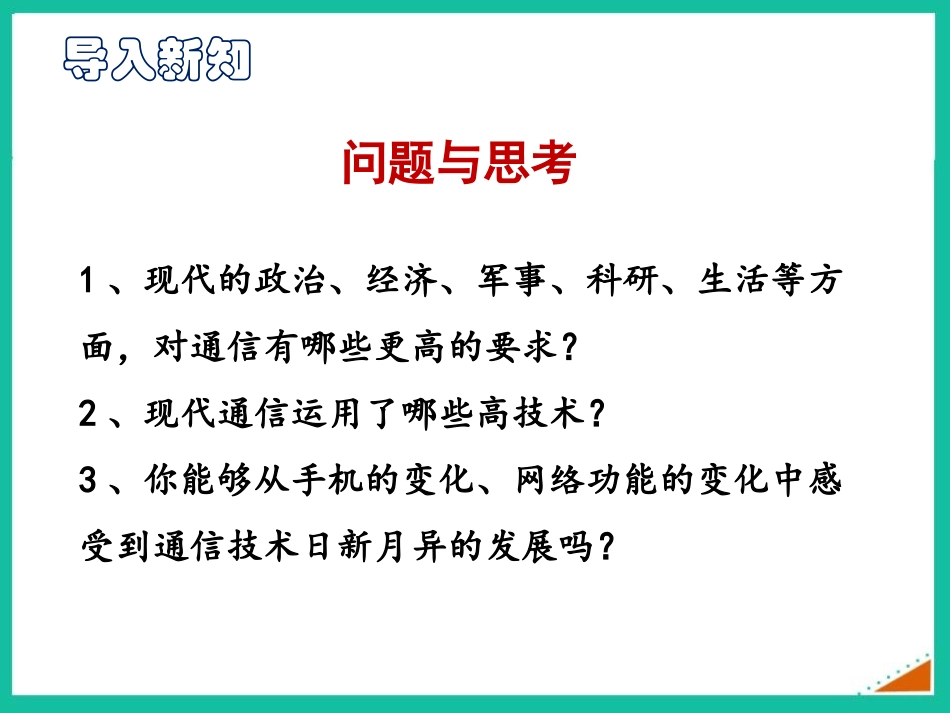 导入新知

问题与思考

1、现代的政治、经济、军事、科研、生活等方面，对通信有哪些更高的要求？

2、现代通信运用了哪些高技术？

3、你能够从手机的变化、网络功能的变化中感受到通信技术日新月异的发展吗？